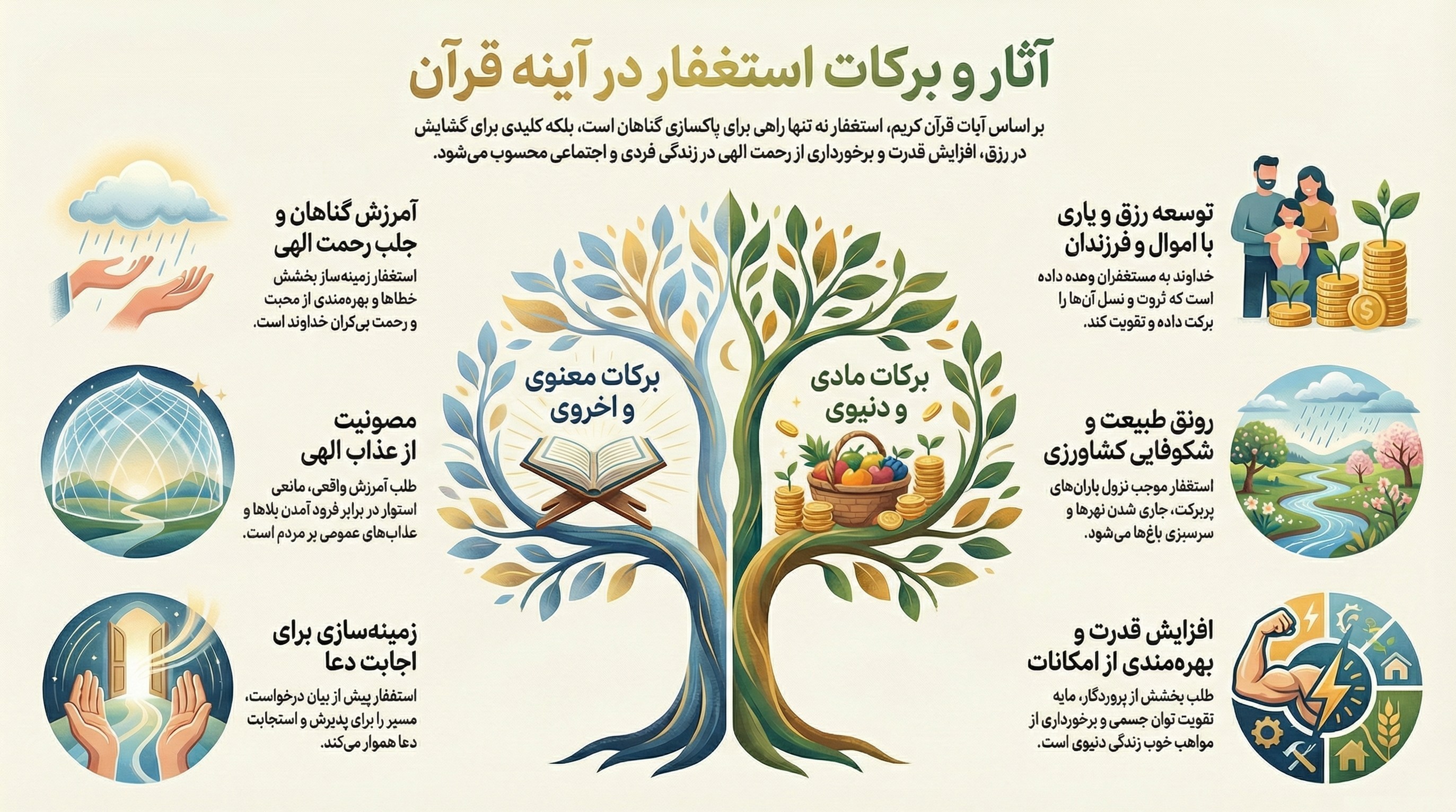 آثار و برکات استغفار در آینه قرآن

بر اساس آیات قرآن کریم، استغفار نه تنها راهی برای پاکسازی گناهان است، بلکه کلیدی برای گشایش در رزق، افزایش قدرت و برخورداری از رحمت الهی در زندگی فردی و اجتماعی محسوب می‌شود.

توسعه رزق و یاری با اموال و فرزندان

خداوند به مستغفران وعده داده است که ثروت و نسل آن‌ها را برکت داده و تقویت کند.

رونق طبیعت و شکوفایی کشاورزی

استغفار موجب نزول باران‌های پربرکت، جاری شدن نهرها و سرسبزی باغ‌ها می‌شود.

افزایش قدرت و بهره‌مندی از امکانات

طلب بخشش از پروردگار، مایه تقویت توان جسمی و برخورداری از مواهب خوب زندگی دنیوی است.

برکات مادی و دنیوی

برکات معنوی و اخروی

آمرزش گناهان و جلب رحمت الهی

استغفار زمینه‌ساز بخشش خطاها و بهره‌مندی از محبت و رحمت بی‌کران خداوند است.

مصونیت از عذاب الهی

طلب آمرزش واقعی، مانعی استوار در برابر فرود آمدن بلاها و عذاب‌های عمومی بر مردم است.

زمینه‌سازی برای اجابت دعا

استغفار پیش از بیان درخواست، مسیر را برای پذیرش و استجابت دعا هموار می‌کند.